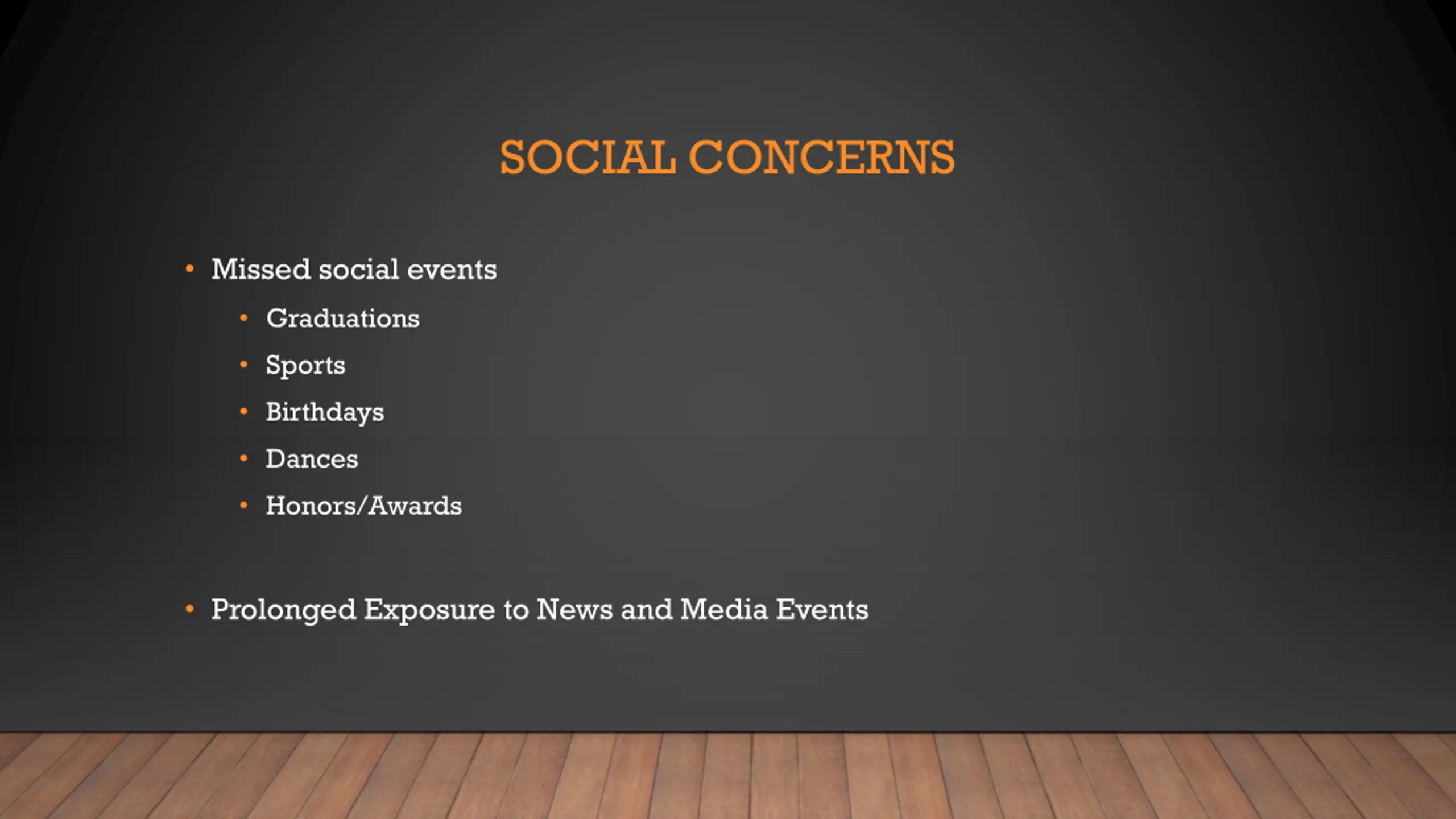 SOCIAL CONCERNS

• Missed social events
  • Graduations
  • Sports
  • Birthdays
  • Dances
  • Honors/Awards

• Prolonged Exposure to News and Media Events